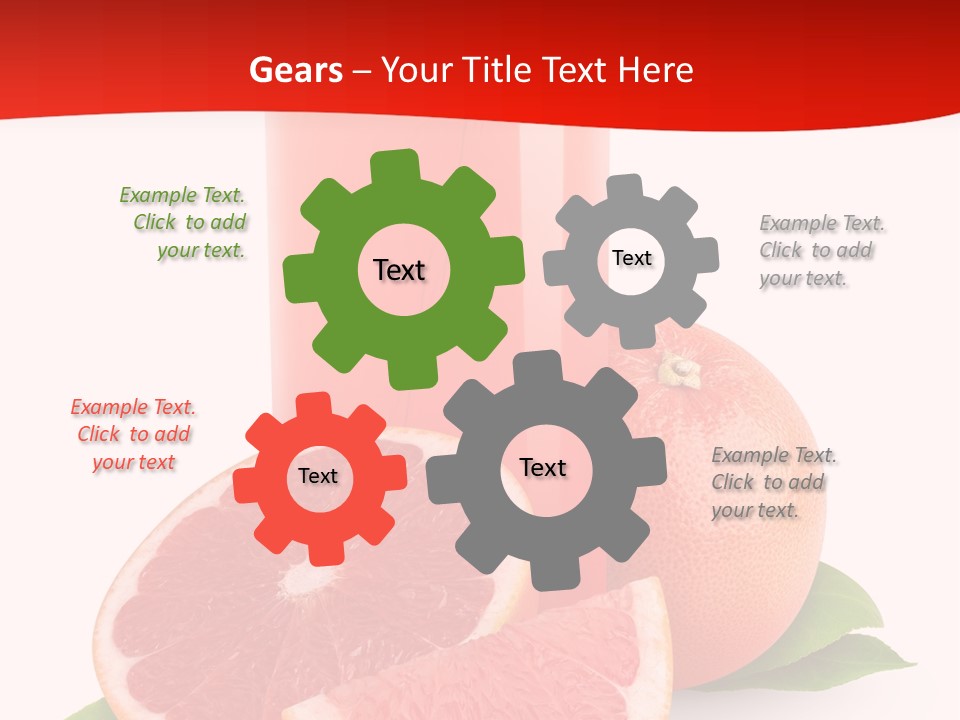 Gears – Your Title Text Here

Example Text. Click to add your text.

Text

Text

Example Text. Click to add your text.

Example Text. Click to add your text

Text

Text

Example Text. Click to add your text.